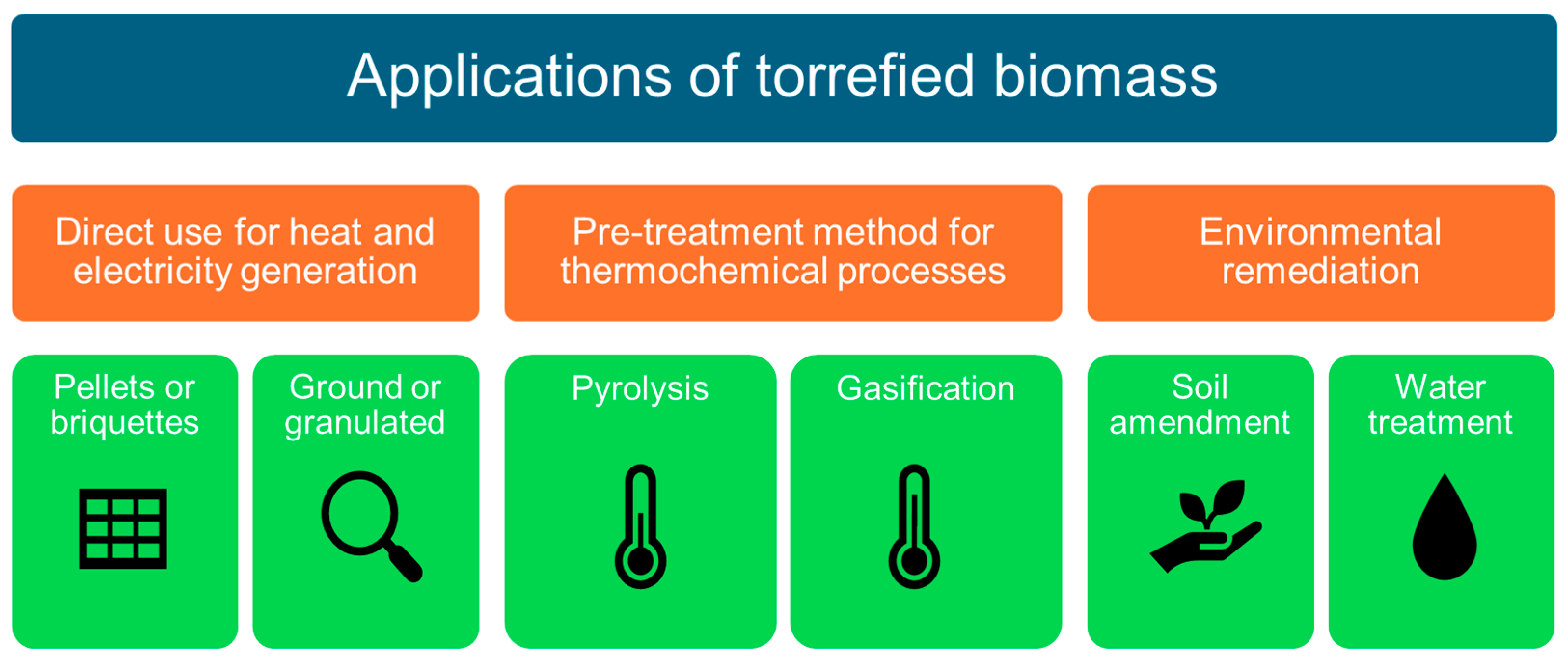 Applications of torrefied biomass

Direct use for heat and electricity generation

Pre-treatment method for thermochemical processes

Environmental remediation

Pellets or briquettes

Ground or granulated

Pyrolysis

Gasification

Soil amendment

Water treatment